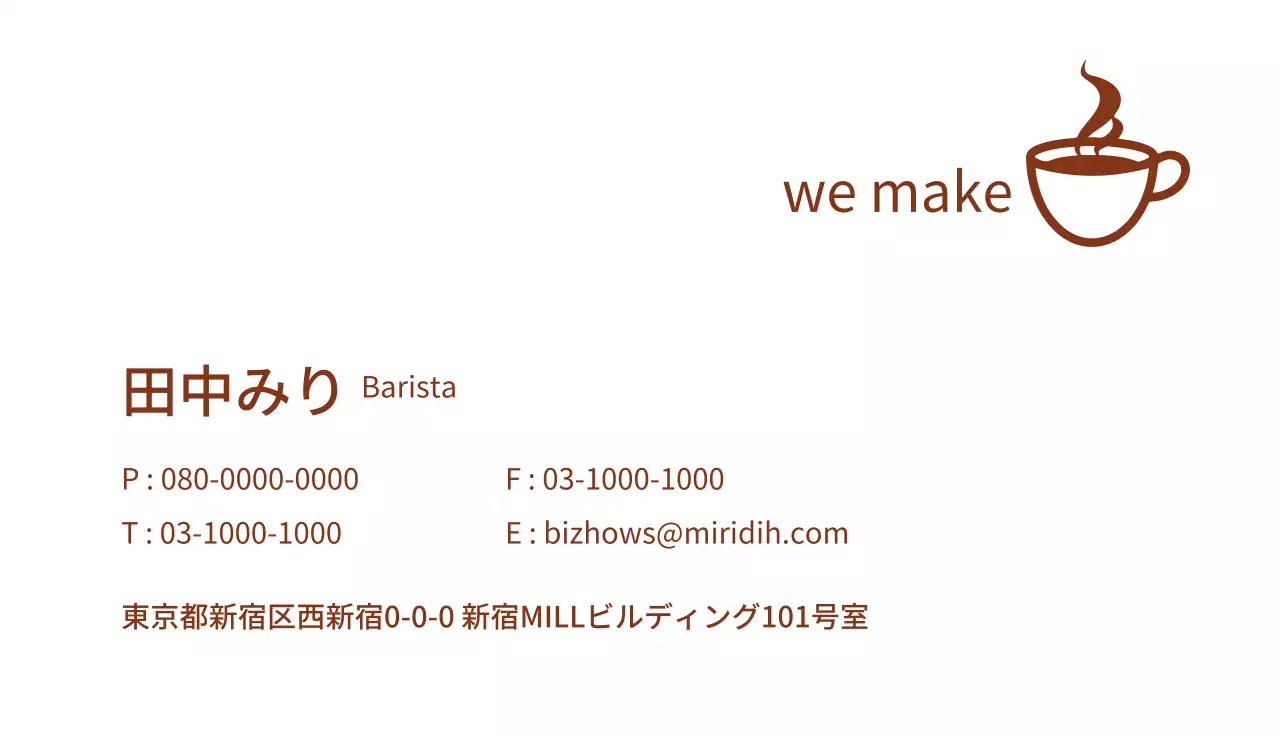 we make

田中みり Barista

P : 080-0000-0000
T : 03-1000-1000

F : 03-1000-1000
E : bizhows@miridih.com

東京都新宿区西新宿0-0-0 新宿MILLビルディング101号室